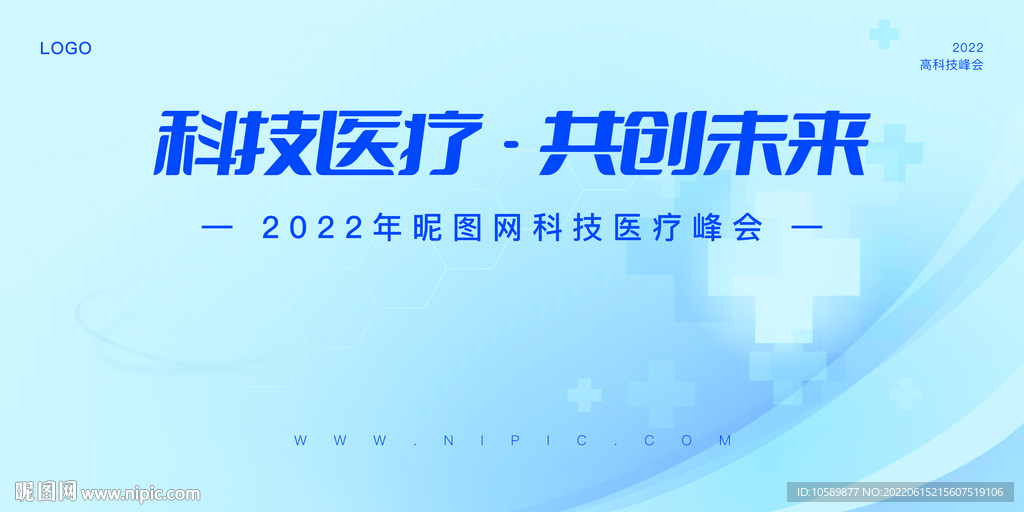 LOGO

2022
高科技峰会

科技医疗·共创未来

— 2022年昵图网科技医疗峰会 —

WWW.NIPIC.COM

昵图网 www.nipic.com

ID:10589877 NO:20220615215607519106